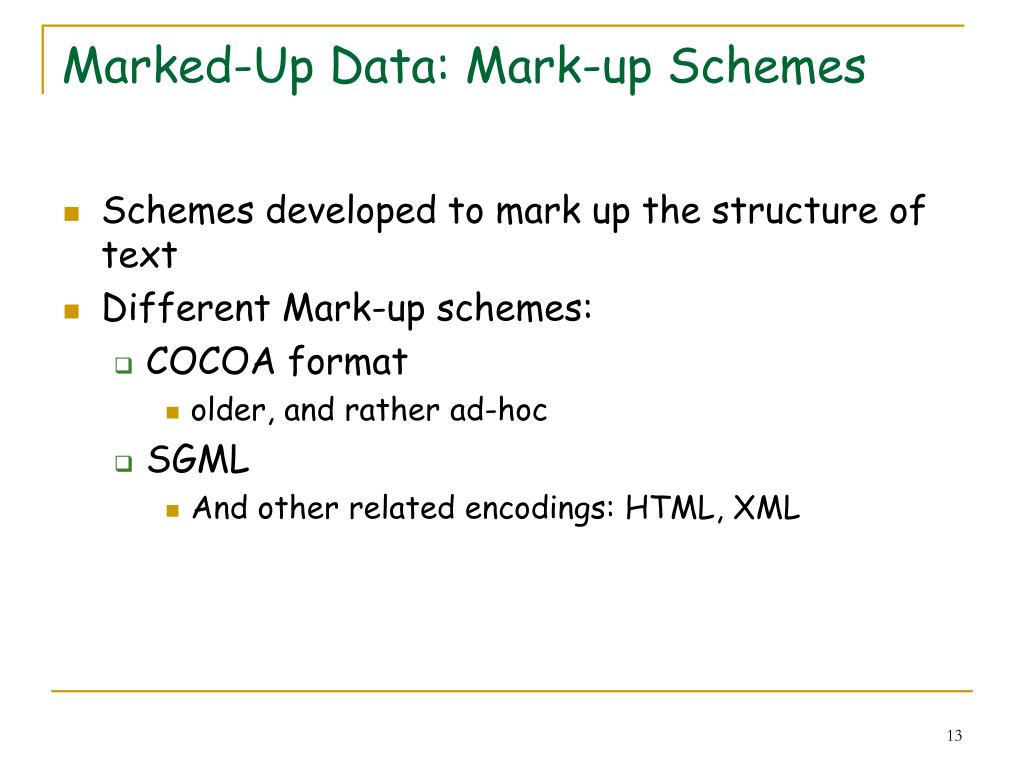 Marked-Up Data: Mark-up Schemes

- Schemes developed to mark up the structure of text
- Different Mark-up schemes:
  - COCOA format
    - older, and rather ad-hoc
  - SGML
    - And other related encodings: HTML, XML

13